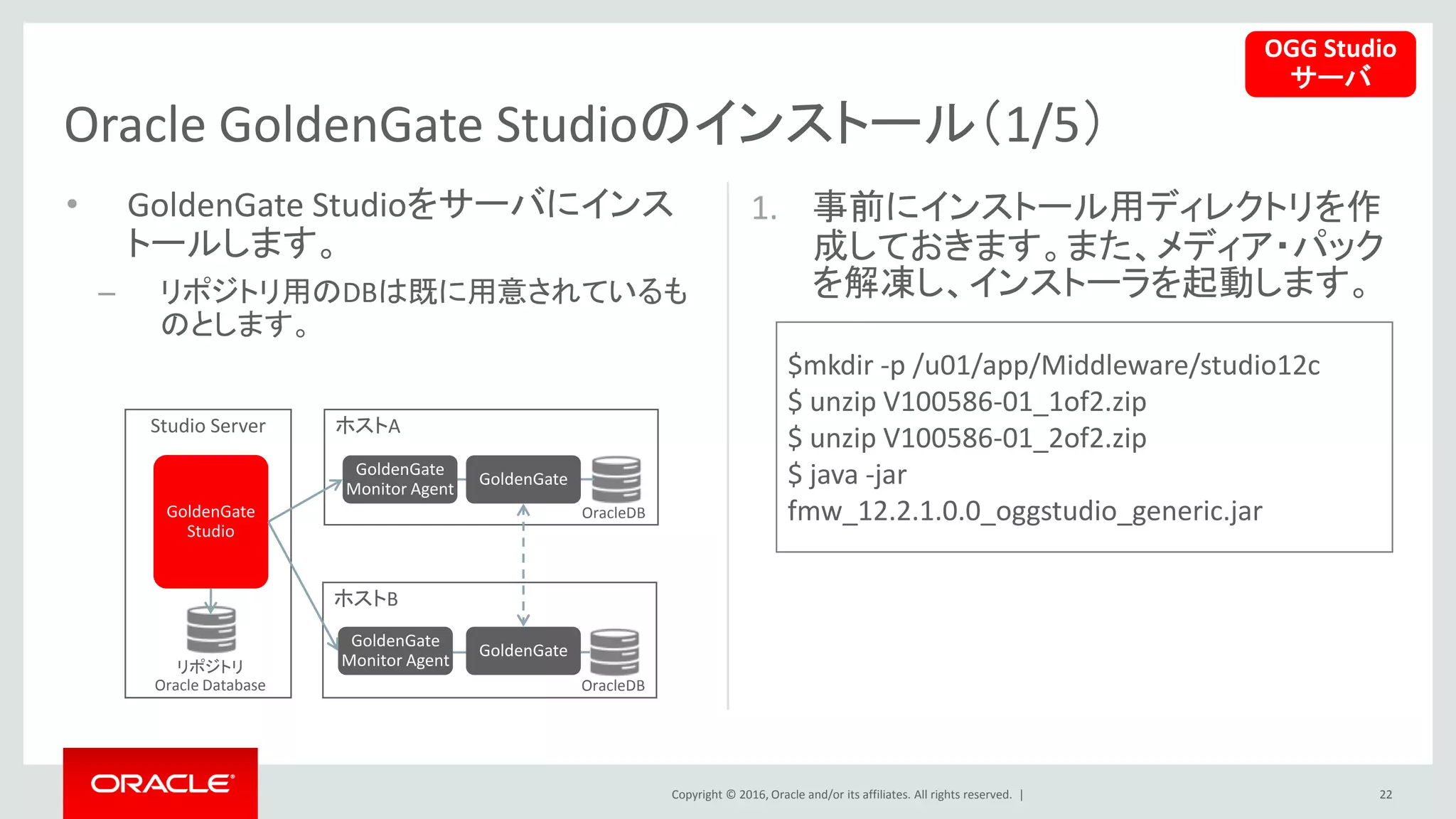 OGG Studio
サーバ

Oracle GoldenGate Studioのインストール(1/5)

• GoldenGate Studioをサーバにインストールします。
– リポジトリ用のDBは既に用意されているものとします。

Studio Server

GoldenGate Studio

リポジトリ
Oracle Database

ホストA

GoldenGate Monitor Agent

GoldenGate

OracleDB

ホストB

GoldenGate Monitor Agent

GoldenGate

OracleDB

1. 事前にインストール用ディレクトリを作成しておきます。また、メディア・パックを解凍し、インストーラを起動します。

$mkdir -p /u01/app/Middleware/studio12c
$ unzip V100586-01_1of2.zip
$ unzip V100586-01_2of2.zip
$ java -jar
fmw_12.2.1.0.0_oggstudio_generic.jar

ORACLE

Copyright © 2016, Oracle and/or its affiliates. All rights reserved. |

22